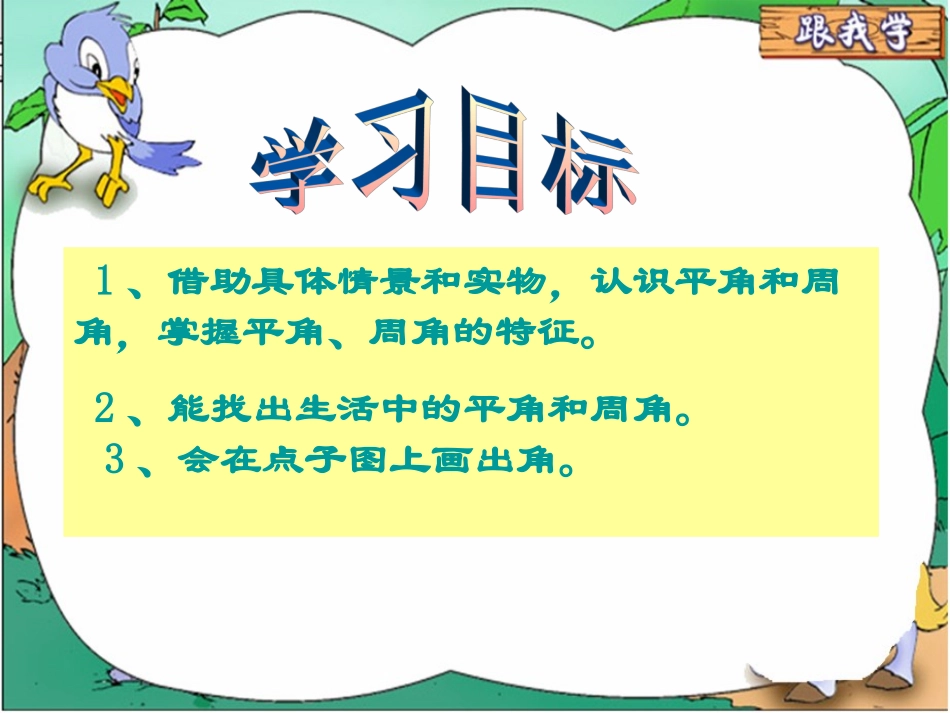 跟我学

学习目标

1、借助具体情景和实物，认识平角和周角，掌握平角、周角的特征。

2、能找出生活中的平角和周角。

3、会在点子图上画出角。